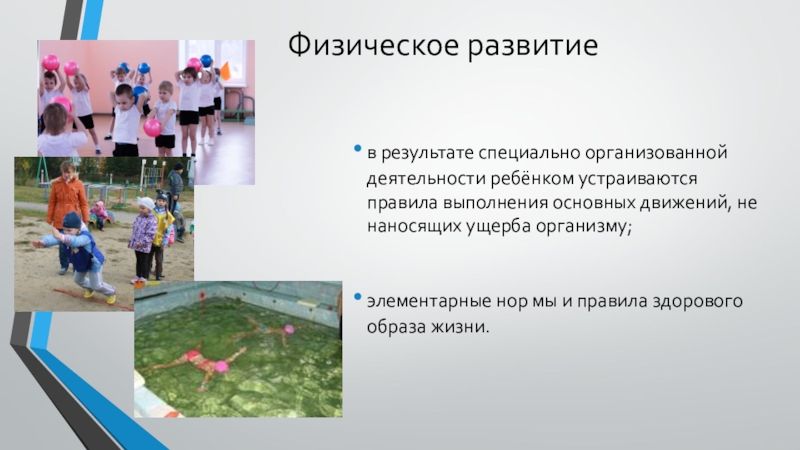 Физическое развитие

• в результате специально организованной деятельности ребёнком устраиваются правила выполнения основных движений, не наносящих ущерба организму;

• элементарные нор мы и правила здорового образа жизни.